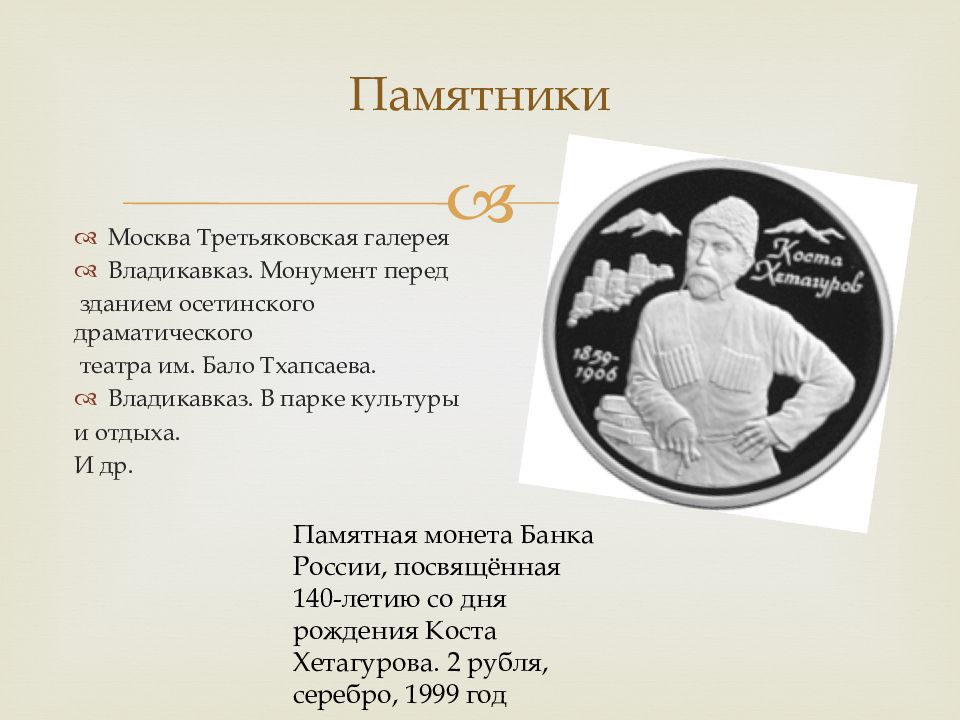 Памятники

Москва Третьяковская галерея
Владикавказ. Монумент перед зданием осетинского драматического театра им. Бало Тхапсаева.
Владикавказ. В парке культуры и отдыха.
И др.

Коста Хетагуров
1859-1906

Памятная монета Банка России, посвящённая 140-летию со дня рождения Коста Хетагурова. 2 рубля, серебро, 1999 год